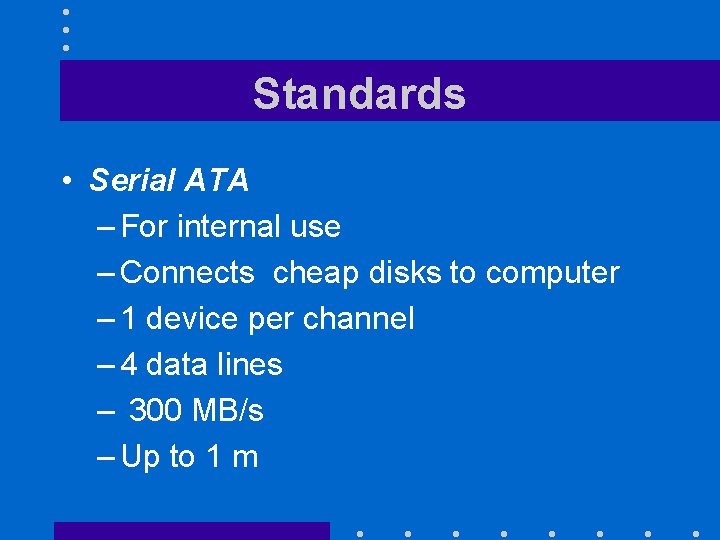 Standards

• Serial ATA
– For internal use
– Connects cheap disks to computer
– 1 device per channel
– 4 data lines
– 300 MB/s
– Up to 1 m